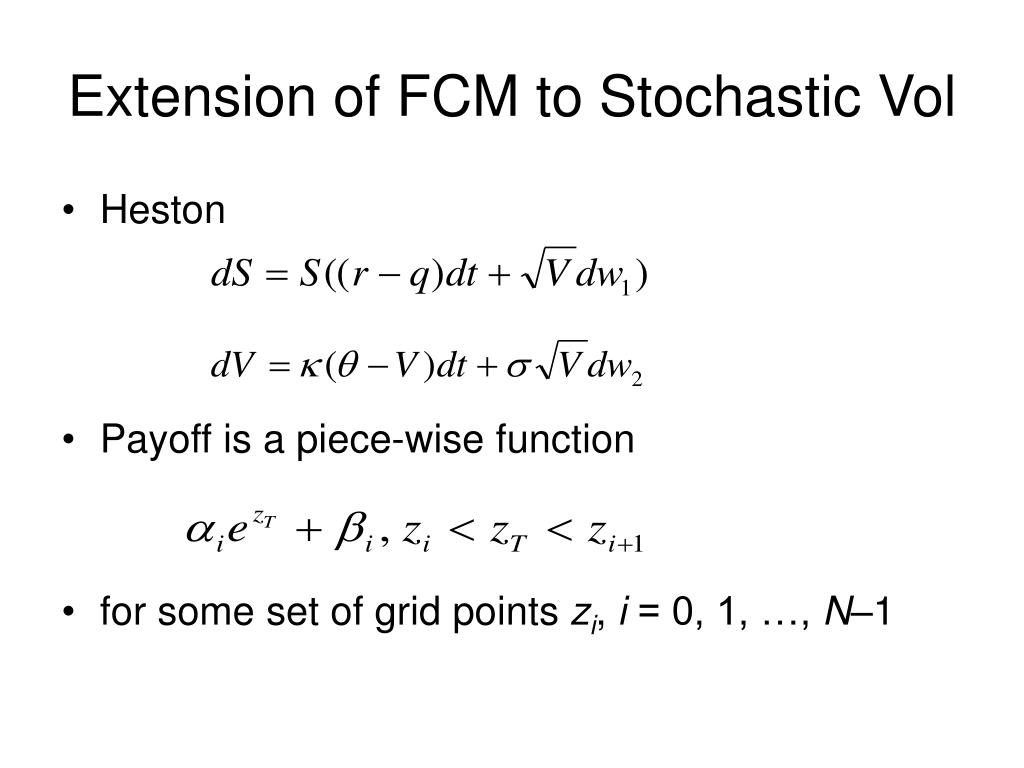 Extension of FCM to Stochastic Vol

• Heston

$dS = S((r-q)dt + \sqrt{V}dw_1)$

$dV = \kappa(\theta - V)dt + \sigma\sqrt{V}dw_2$

• Payoff is a piece-wise function

$\alpha_i e^{z_T} + \beta_i, z_i < z_T < z_{i+1}$

• for some set of grid points $z_i$, $i$ = 0, 1, …, $N$–1